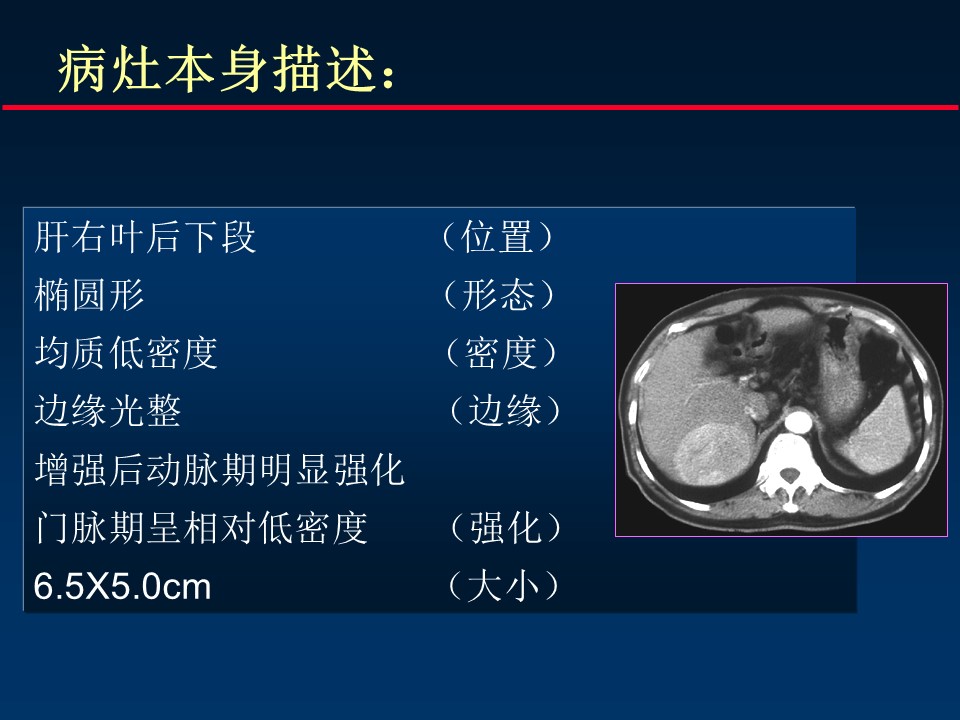 病灶本身描述：

肝右叶后下段 （位置）
椭圆形 （形态）
均质低密度 （密度）
边缘光整 （边缘）
增强后动脉期明显强化
门脉期呈相对低密度 （强化）
6.5X5.0cm （大小）